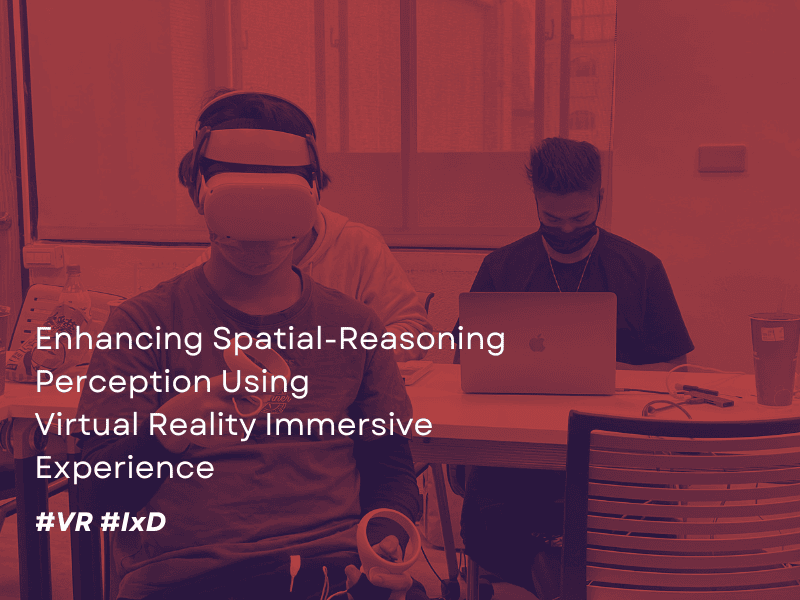 Enhancing Spatial-Reasoning Perception Using Virtual Reality Immersive Experience

#VR #IxD